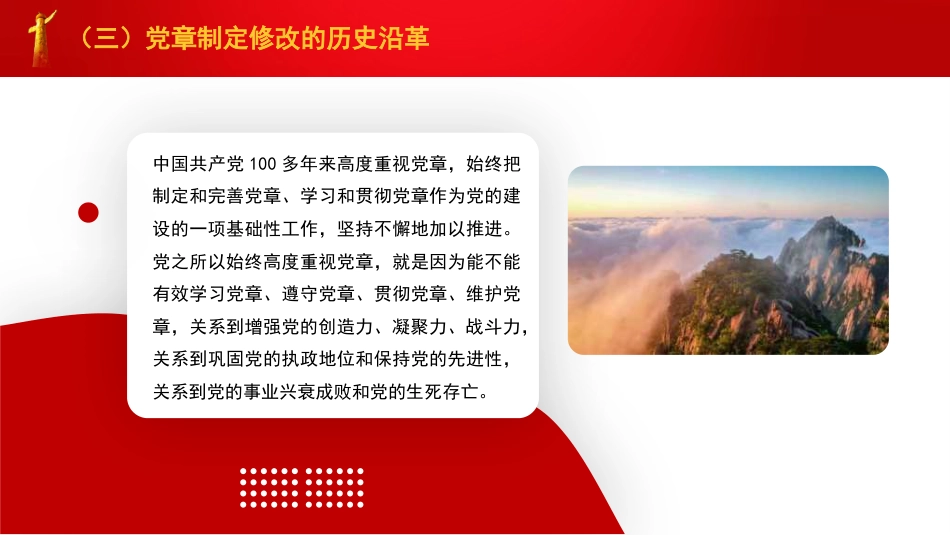 （三）党章制定修改的历史沿革

中国共产党 100 多年来高度重视党章，始终把制定和完善党章、学习和贯彻党章作为党的建设的一项基础性工作，坚持不懈地加以推进。党之所以始终高度重视党章，就是因为能不能有效学习党章、遵守党章、贯彻党章、维护党章，关系到增强党的创造力、凝聚力、战斗力，关系到巩固党的执政地位和保持党的先进性，关系到党的事业兴衰成败和党的生死存亡。